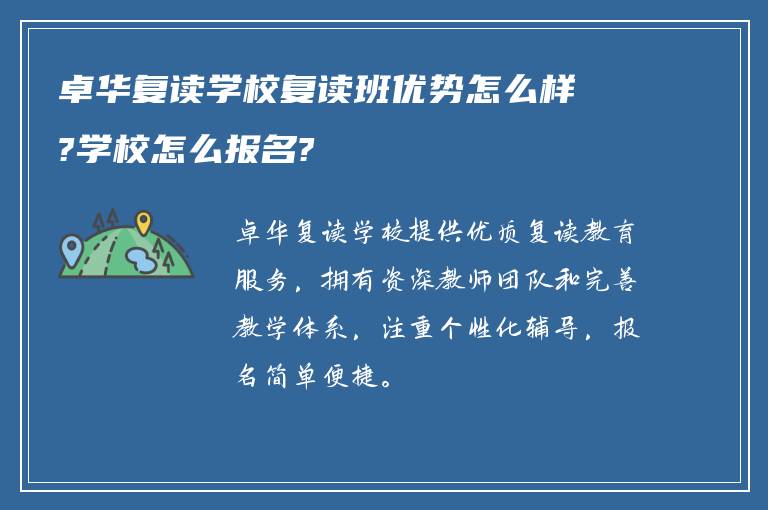 卓华复读学校复读班优势怎么样?学校怎么报名?

卓华复读学校提供优质复读教育服务，拥有资深教师团队和完善教学体系，注重个性化辅导，报名简单便捷。